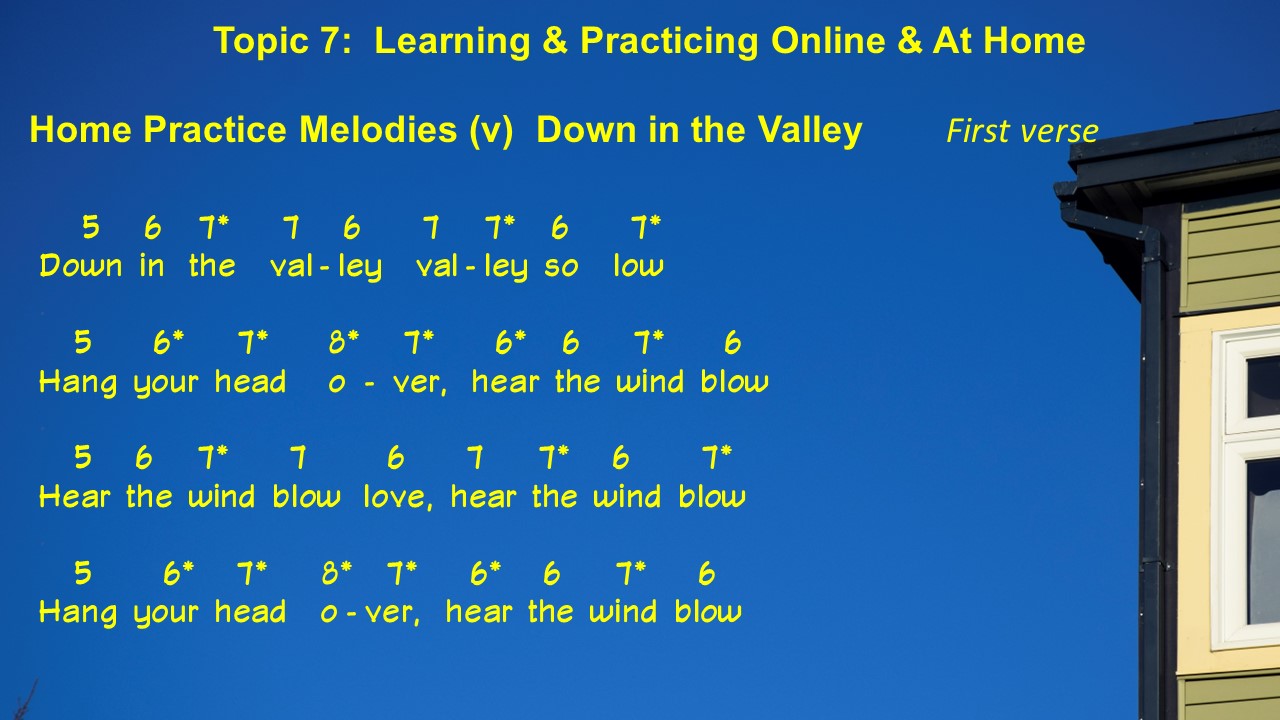 Topic 7: Learning & Practicing Online & At Home

Home Practice Melodies (v) Down in the Valley First verse

5 6 7* 7 6 7 7* 6 7*
Down in the val - ley val - ley so low

5 6* 7* 8* 7* 6* 6 7* 6
Hang your head o - ver, hear the wind blow

5 6 7* 7 6 7 7* 6 7*
Hear the wind blow love, hear the wind blow

5 6* 7* 8* 7* 6* 6 7* 6
Hang your head o - ver, hear the wind blow